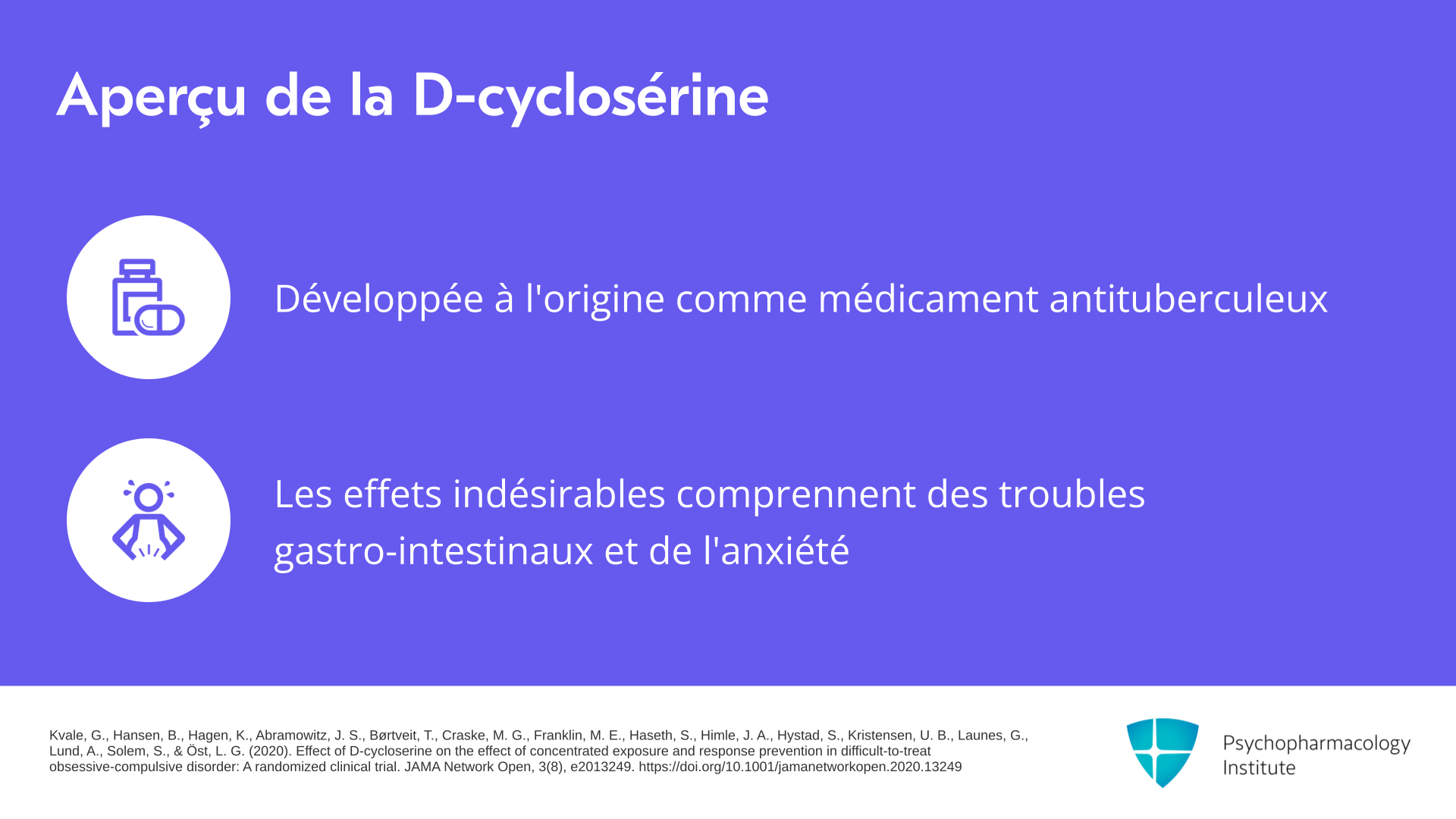 Aperçu de la D-cyclosérine

Développée à l'origine comme médicament antituberculeux

Les effets indésirables comprennent des troubles gastro-intestinaux et de l'anxiété

Kvale, G., Hansen, B., Hagen, K., Abramowitz, J. S., Børtveit, T., Craske, M. G., Franklin, M. E., Haseth, S., Himle, J. A., Hystad, S., Kristensen, U. B., Launes, G., Lund, A., Solem, S., & Öst, L. G. (2020). Effect of D-cycloserine on the effect of concentrated exposure and response prevention in difficult-to-treat obsessive-compulsive disorder: A randomized clinical trial. JAMA Network Open, 3(8), e2013249. https://doi.org/10.1001/jamanetworkopen.2020.13249

Psychopharmacology
Institute